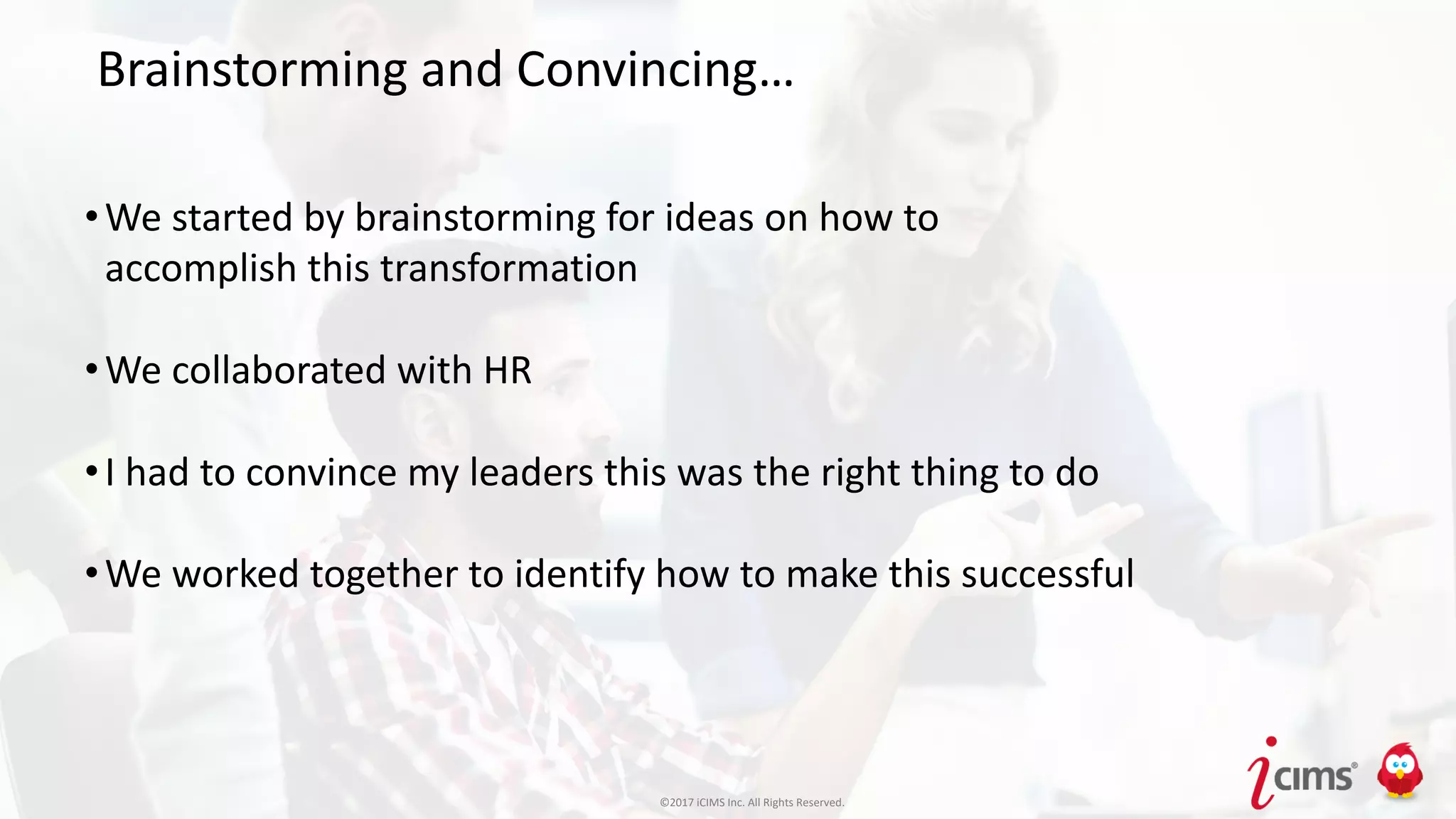 Brainstorming and Convincing…

• We started by brainstorming for ideas on how to accomplish this transformation

• We collaborated with HR

• I had to convince my leaders this was the right thing to do

• We worked together to identify how to make this successful

©2017 iCIMS Inc. All Rights Reserved.

icims®